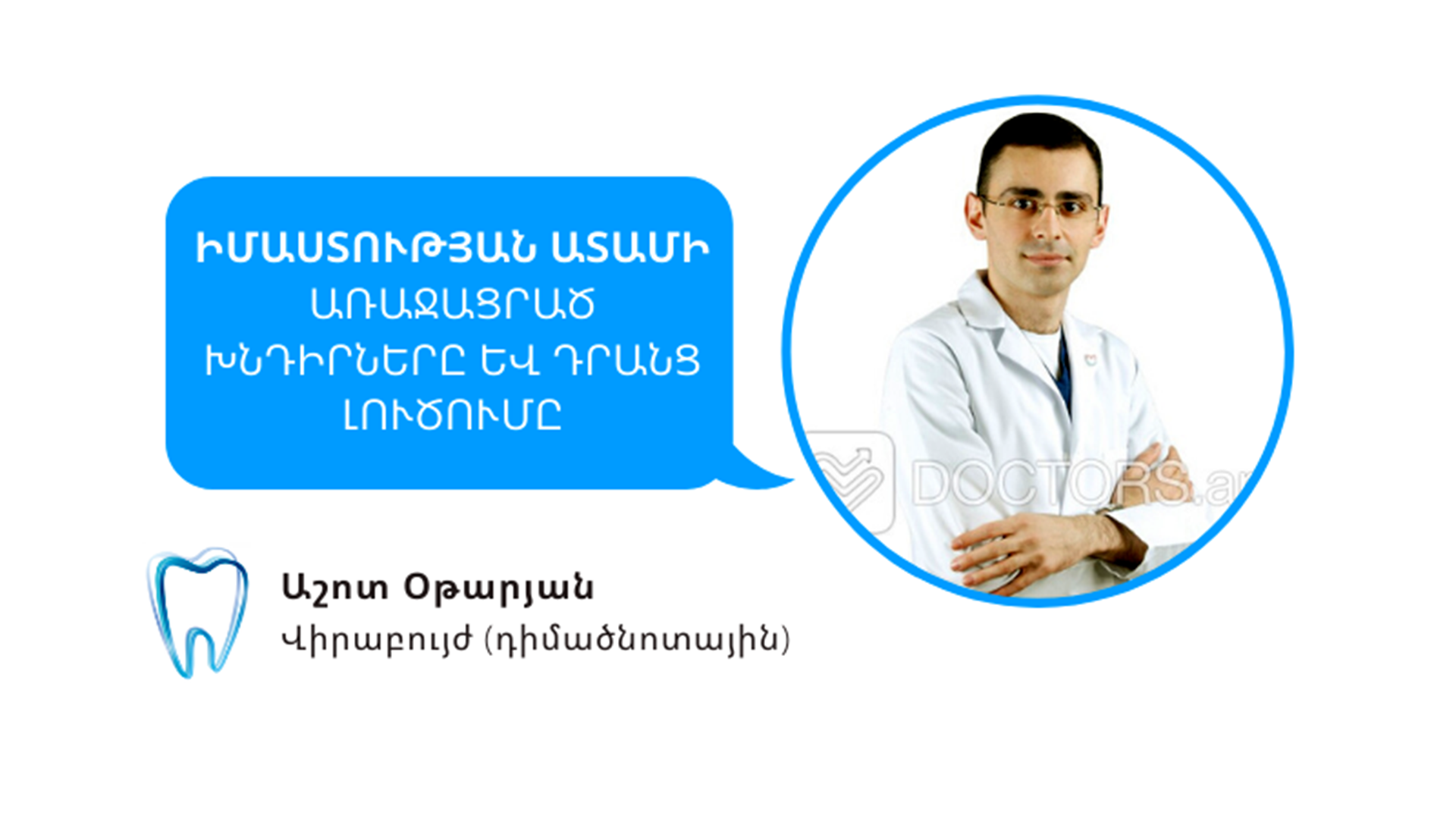 ԻՄԱՍՏՈՒԹՅԱՆ ԱՏԱՄԻ ԱՌԱՋԱՑՐԱԾ ԽՆԴԻՐՆԵՐԸ ԵՎ ԴՐԱՆՑ ԼՈՒԾՈՒՄԸ

DOCTORS.am

Աշոտ Օթարյան
Վիրաբույժ (դիմածնոտային)